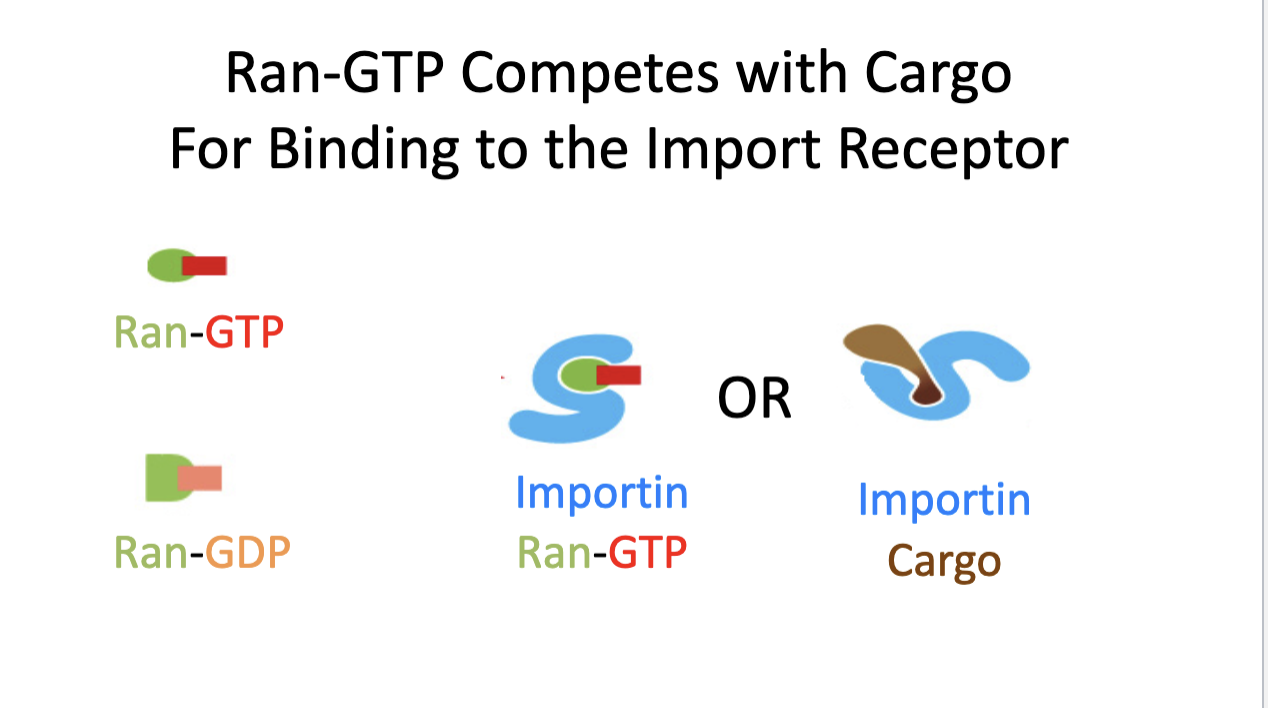 Ran-GTP Competes with Cargo
For Binding to the Import Receptor

Ran-GTP

Ran-GDP

Importin
Ran-GTP

OR

Importin
Cargo